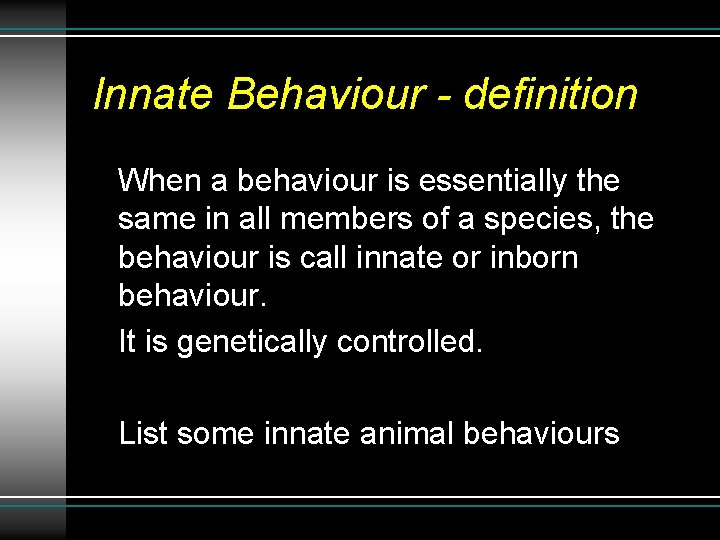 Innate Behaviour - definition

When a behaviour is essentially the same in all members of a species, the behaviour is call innate or inborn behaviour.

It is genetically controlled.

List some innate animal behaviours